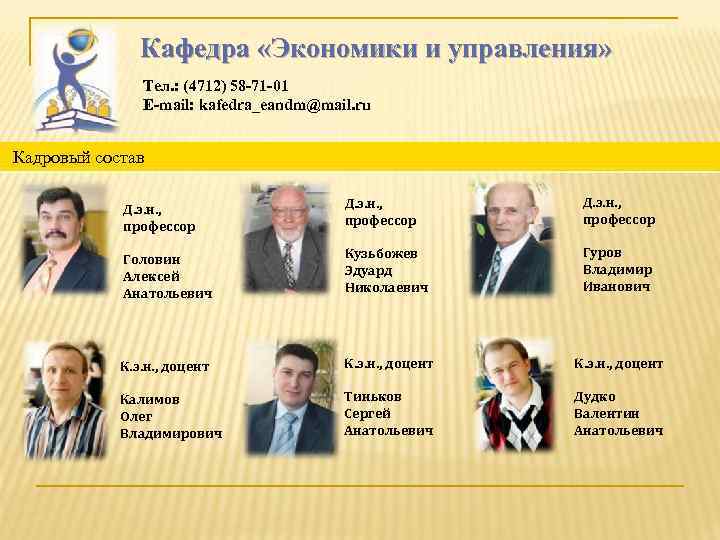 Кафедра «Экономики и управления»

Тел.: (4712) 58-71-01
E-mail: kafedra_eandm@mail.ru

Кадровый состав

Д.э.н., профессор

Головин Алексей Анатольевич

Д.э.н., профессор

Кузьбожев Эдуард Николаевич

Д.э.н., профессор

Гуров Владимир Иванович

К.э.н., доцент

Калимов Олег Владимирович

К.э.н., доцент

Тиньков Сергей Анатольевич

К.э.н., доцент

Дудко Валентин Анатольевич